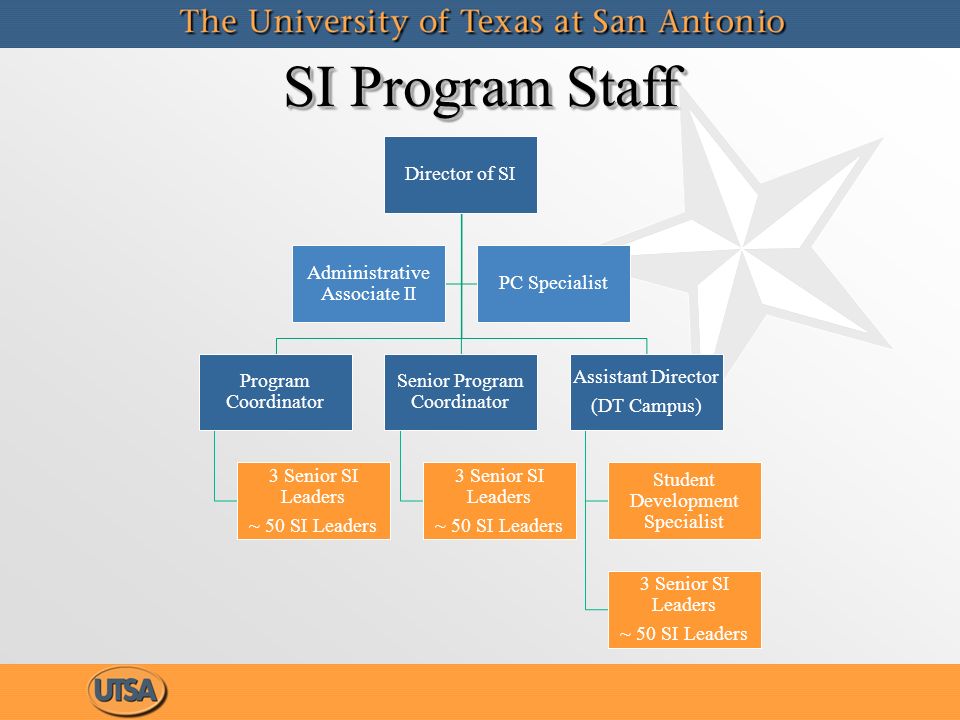 The University of Texas at San Antonio

SI Program Staff

Director of SI

Administrative Associate II

PC Specialist

Program Coordinator

Senior Program Coordinator

Assistant Director (DT Campus)

3 Senior SI Leaders
~ 50 SI Leaders

3 Senior SI Leaders
~ 50 SI Leaders

Student Development Specialist

3 Senior SI Leaders
~ 50 SI Leaders

UTSA